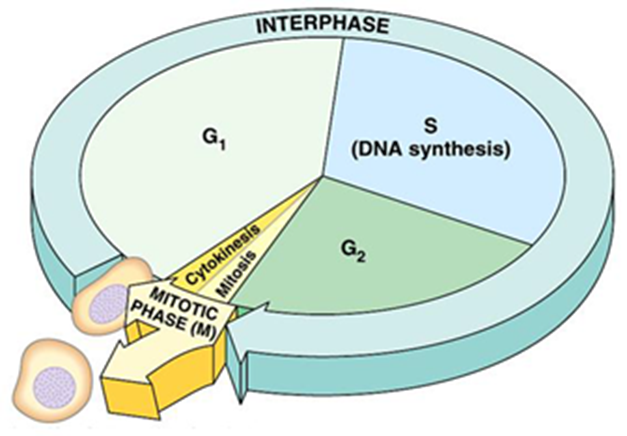 INTERPHASE

$G_1$

S (DNA synthesis)

$G_2$

Cytokinesis

Mitosis

MITOTIC PHASE (M)